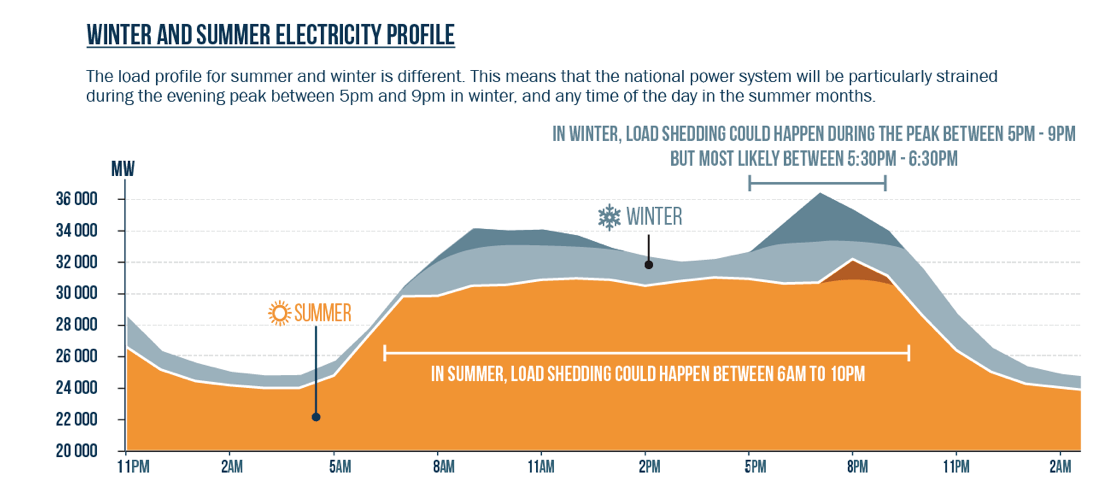 WINTER AND SUMMER ELECTRICITY PROFILE

The load profile for summer and winter is different. This means that the national power system will be particularly strained during the evening peak between 5pm and 9pm in winter, and any time of the day in the summer months.

IN WINTER, LOAD SHEDDING COULD HAPPEN DURING THE PEAK BETWEEN 5PM - 9PM BUT MOST LIKELY BETWEEN 5:30PM - 6:30PM

MW

36 000
34 000
32 000
30 000
28 000
26 000
24 000
22 000
20 000

WINTER

SUMMER

IN SUMMER, LOAD SHEDDING COULD HAPPEN BETWEEN 6AM TO 10PM

11PM 2AM 5AM 8AM 11AM 2PM 5PM 8PM 11PM 2AM